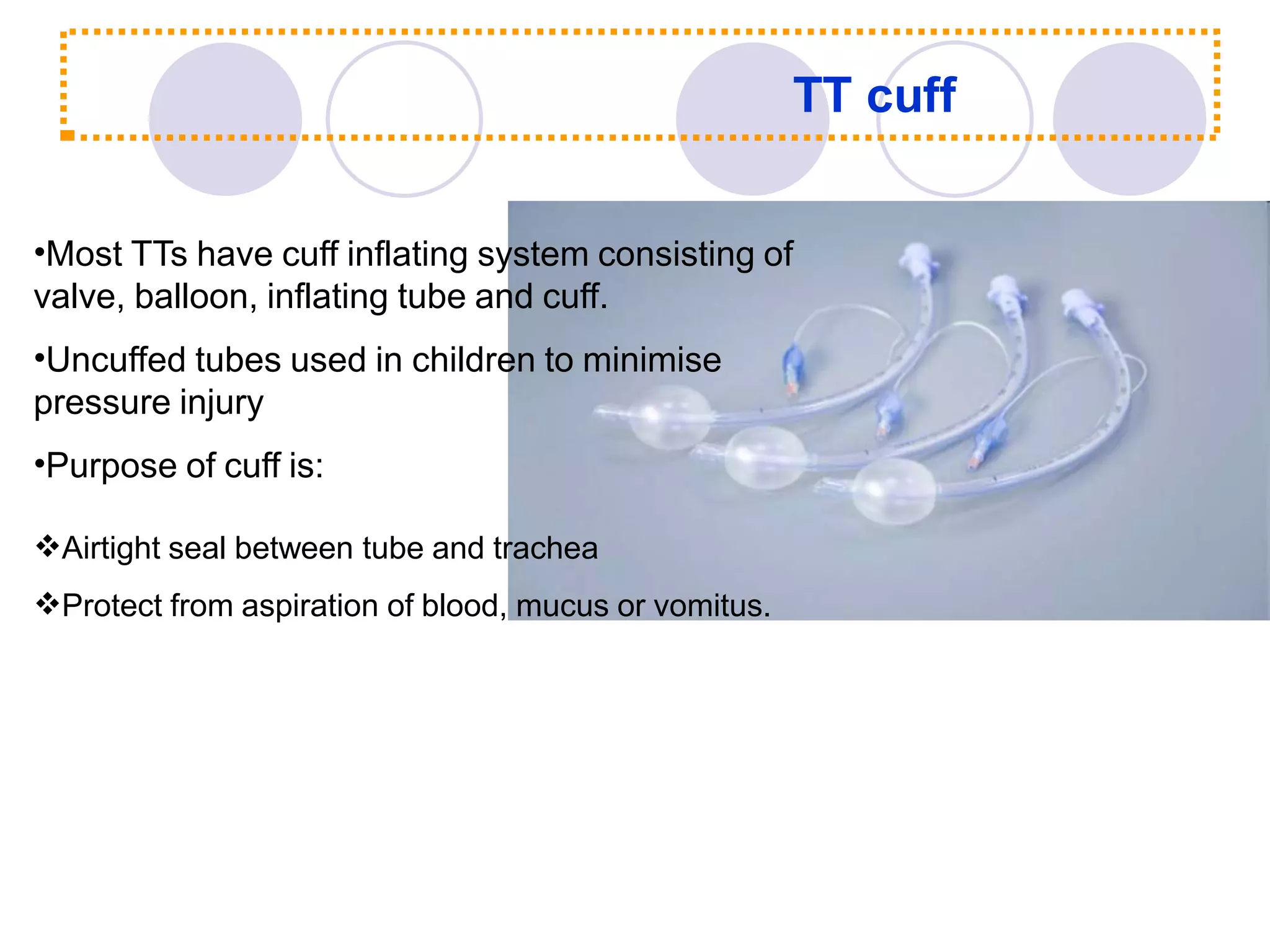 TT cuff

•Most TTs have cuff inflating system consisting of valve, balloon, inflating tube and cuff.

•Uncuffed tubes used in children to minimise pressure injury

•Purpose of cuff is:

❖Airtight seal between tube and trachea

❖Protect from aspiration of blood, mucus or vomitus.